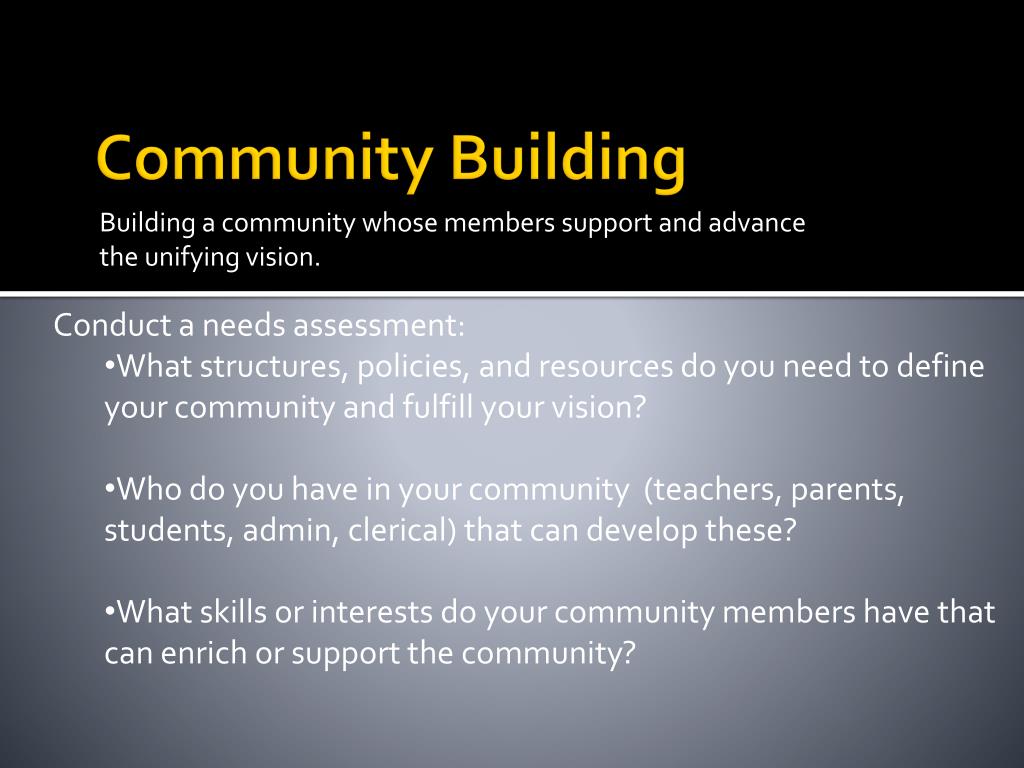 Community Building

Building a community whose members support and advance the unifying vision.

Conduct a needs assessment:

•What structures, policies, and resources do you need to define your community and fulfill your vision?

•Who do you have in your community  (teachers, parents, students, admin, clerical) that can develop these?

•What skills or interests do your community members have that can enrich or support the community?